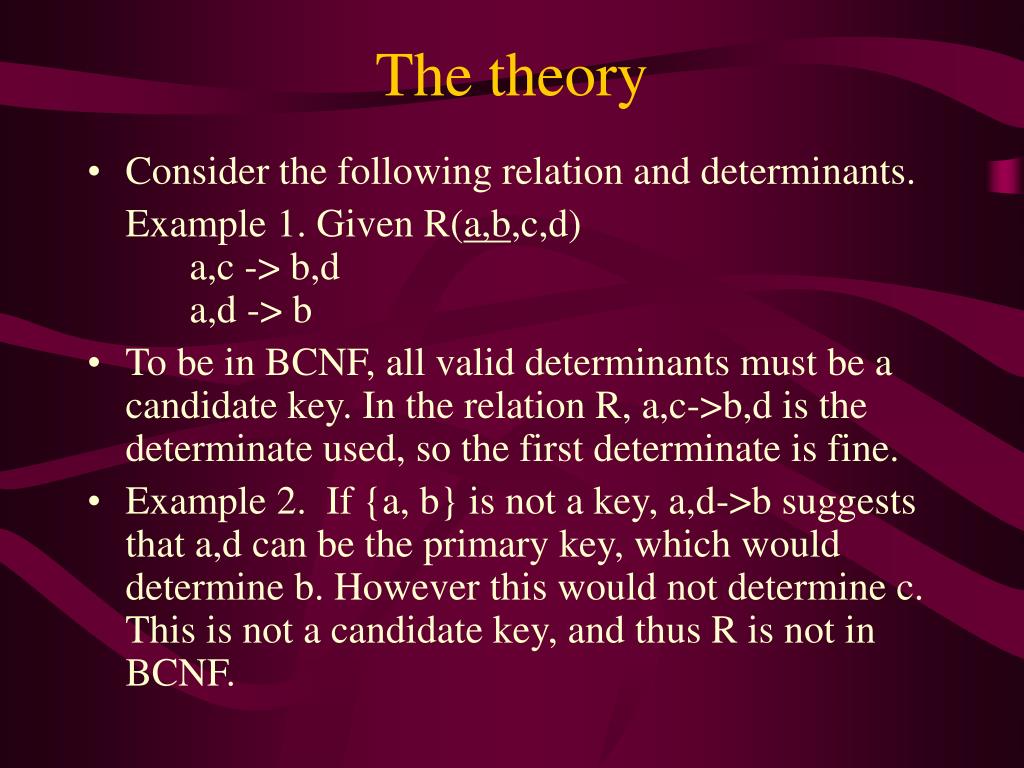 The theory

• Consider the following relation and determinants.

Example 1. Given R(a,b,c,d)
a,c -> b,d
a,d -> b

• To be in BCNF, all valid determinants must be a candidate key. In the relation R, a,c->b,d is the determinate used, so the first determinate is fine.

• Example 2. If {a, b} is not a key, a,d->b suggests that a,d can be the primary key, which would determine b. However this would not determine c. This is not a candidate key, and thus R is not in BCNF.